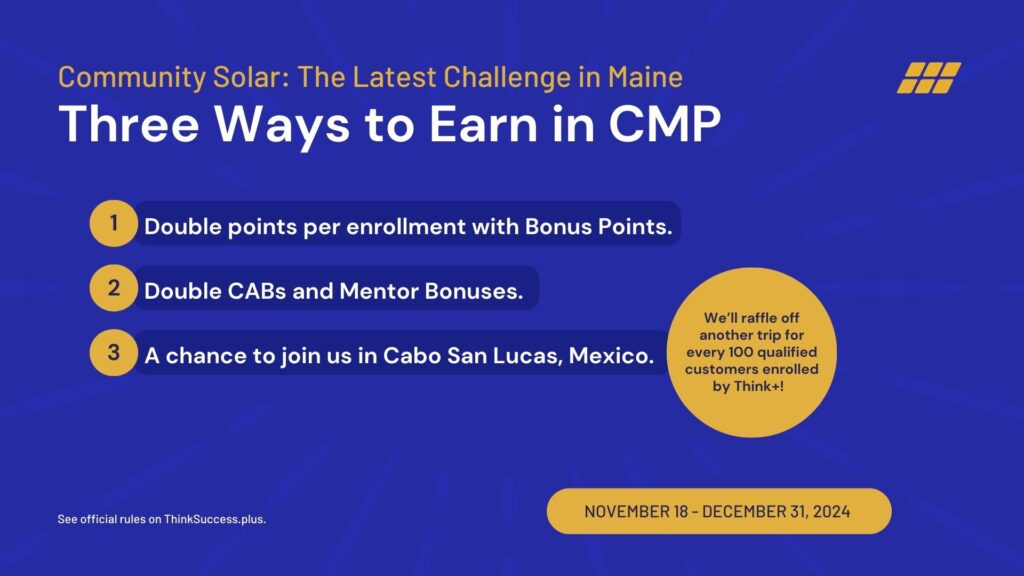 Community Solar: The Latest Challenge in Maine

Three Ways to Earn in CMP

1 Double points per enrollment with Bonus Points.

2 Double CABs and Mentor Bonuses.

3 A chance to join us in Cabo San Lucas, Mexico.

We'll raffle off another trip for every 100 qualified customers enrolled by Think+!

See official rules on ThinkSuccess.plus.

NOVEMBER 18 - DECEMBER 31, 2024